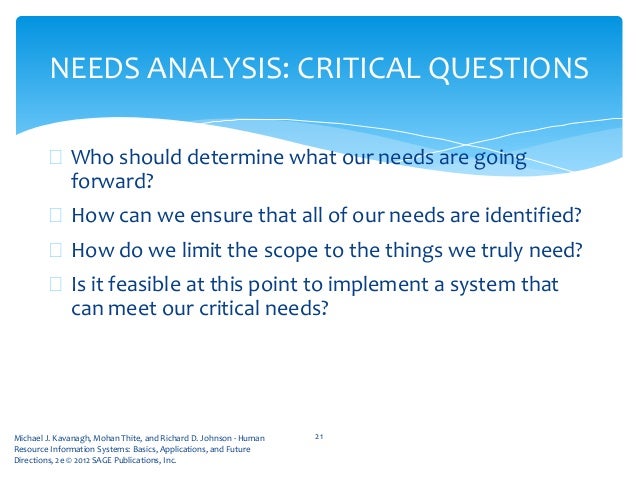 NEEDS ANALYSIS: CRITICAL QUESTIONS

□ Who should determine what our needs are going forward?

□ How can we ensure that all of our needs are identified?

□ How do we limit the scope to the things we truly need?

□ Is it feasible at this point to implement a system that can meet our critical needs?

Michael J. Kavanagh, Mohan Thite, and Richard D. Johnson - Human Resource Information Systems: Basics, Applications, and Future Directions, 2e © 2012 SAGE Publications, Inc.

21